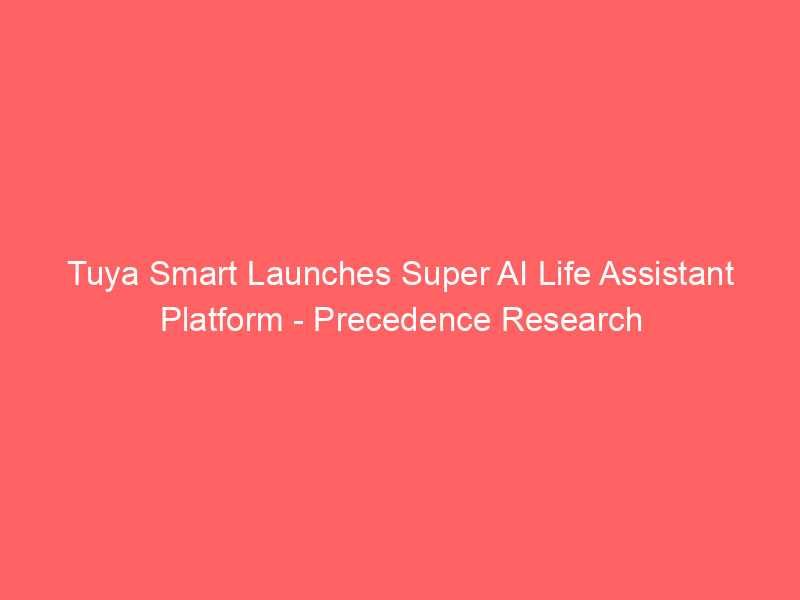 Tuya Smart Launches Super AI Life Assistant Platform - Precedence Research